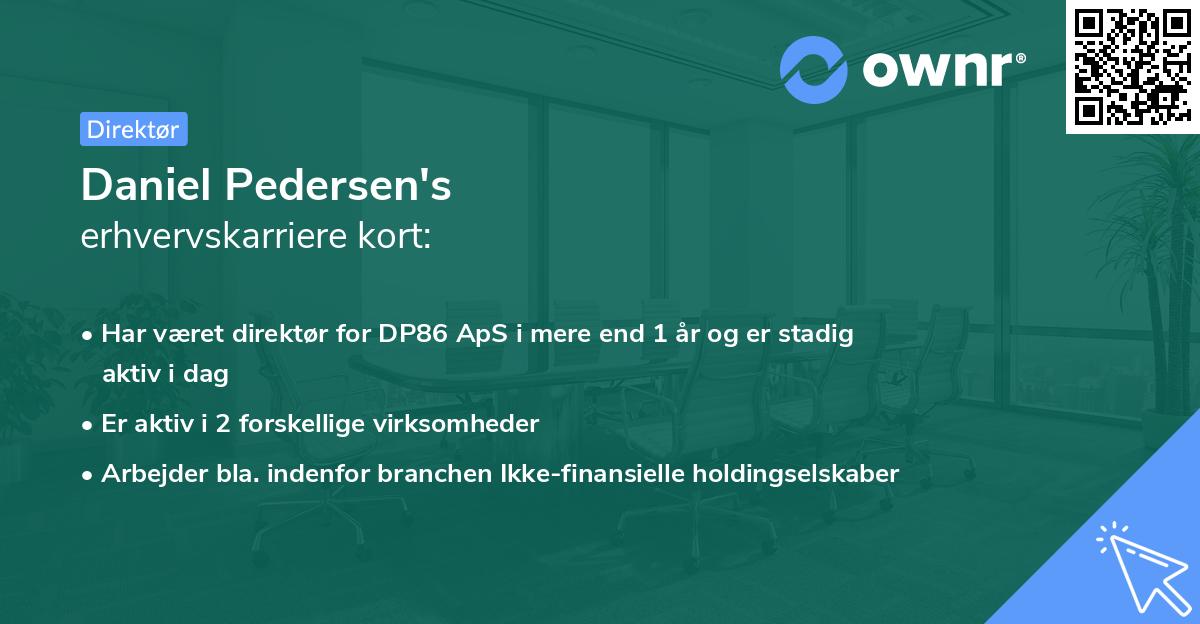 ownr®

Direktør

Daniel Pedersen's
erhvervskarriere kort:

• Har været direktør for DP86 ApS i mere end 1 år og er stadig aktiv i dag
• Er aktiv i 2 forskellige virksomheder
• Arbejder bla. indenfor branchen Ikke-finansielle holdingselskaber